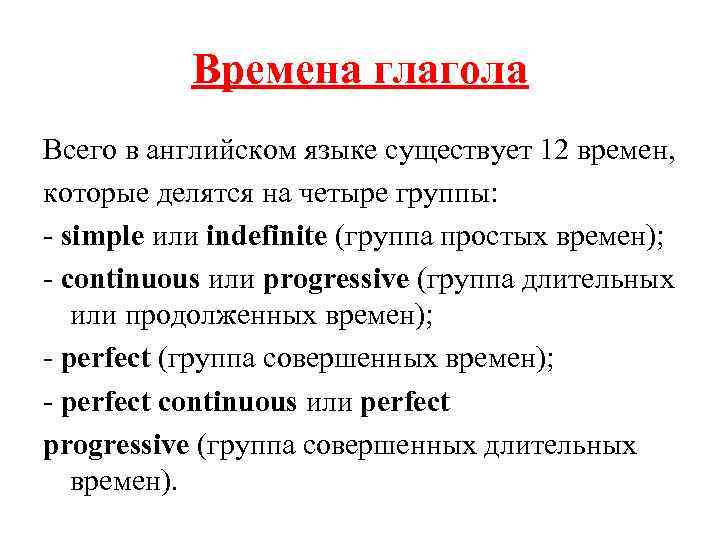 Времена глагола

Всего в английском языке существует 12 времен, которые делятся на четыре группы:
- simple или indefinite (группа простых времен);
- continuous или progressive (группа длительных или продолженных времен);
- perfect (группа совершенных времен);
- perfect continuous или perfect
progressive (группа совершенных длительных времен).